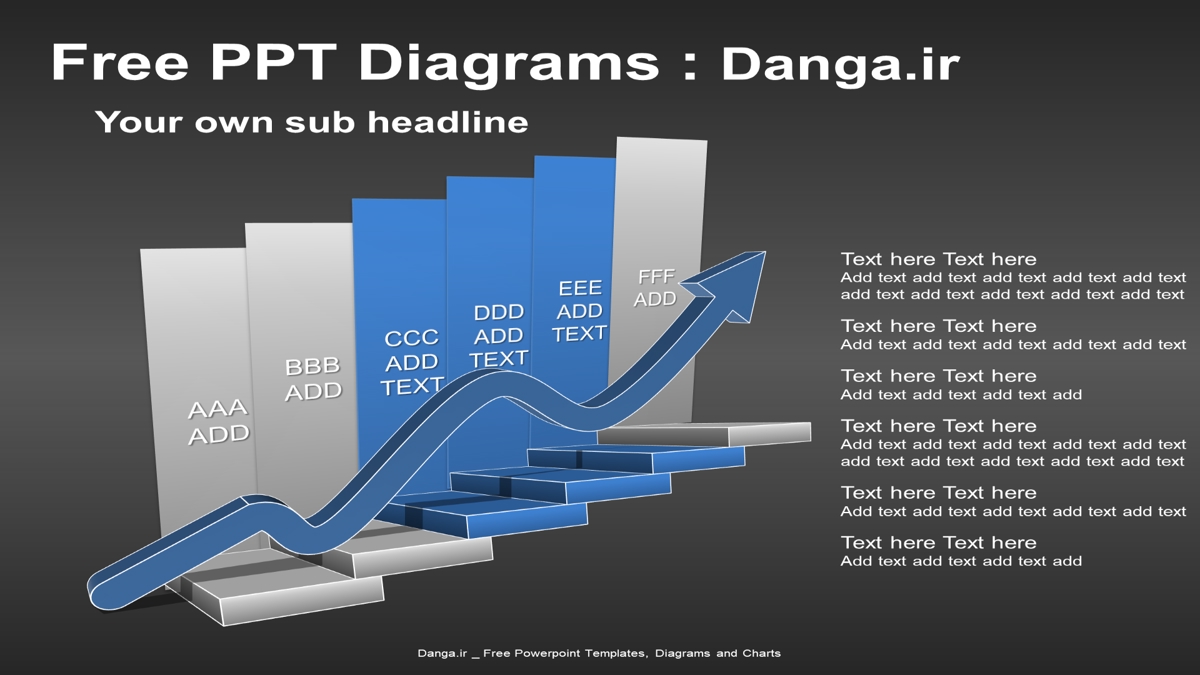 Free PPT Diagrams : Danga.ir

Your own sub headline

AAA
ADD

BBB
ADD

CCC
ADD
TEXT

DDD
ADD
TEXT

EEE
ADD
TEXT

FFF
ADD

Text here Text here
Add text add text add text add text add text add text add text add text add text add text

Text here Text here
Add text add text add text add text add text

Text here Text here
Add text add text add text add

Text here Text here
Add text add text add text add text add text add text add text add text add text add text

Text here Text here
Add text add text add text add text add text

Text here Text here
Add text add text add text add

Danga.ir _ Free Powerpoint Templates, Diagrams and Charts